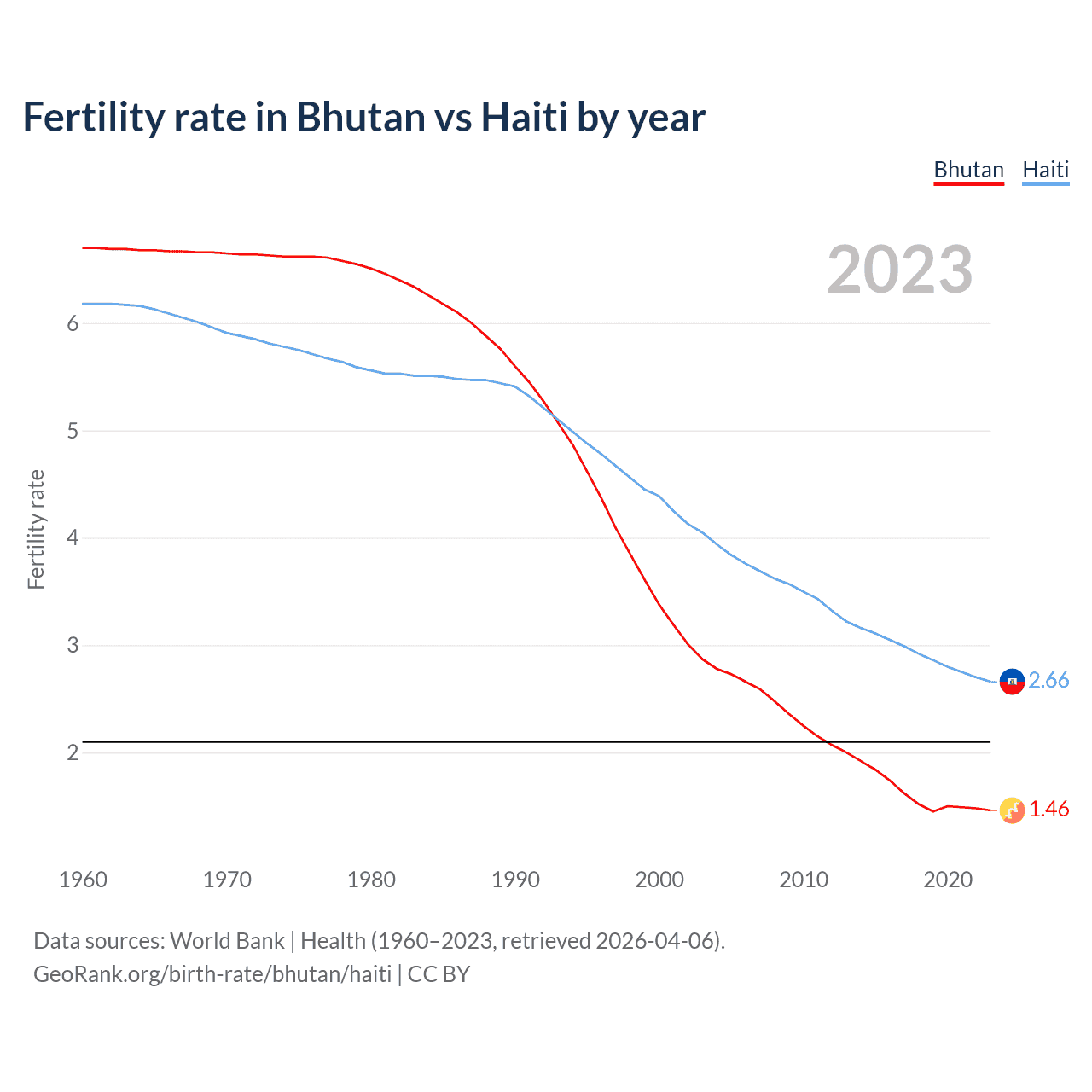 Fertility rate in Bhutan vs Haiti by year

Bhutan Haiti

2023

Fertility rate

6
5
4
3
2

2.66
1.46

1960 1970 1980 1990 2000 2010 2020

Data sources: World Bank | Health (1960–2023, retrieved 2026-04-06).
GeoRank.org/birth-rate/bhutan/haiti | CC BY